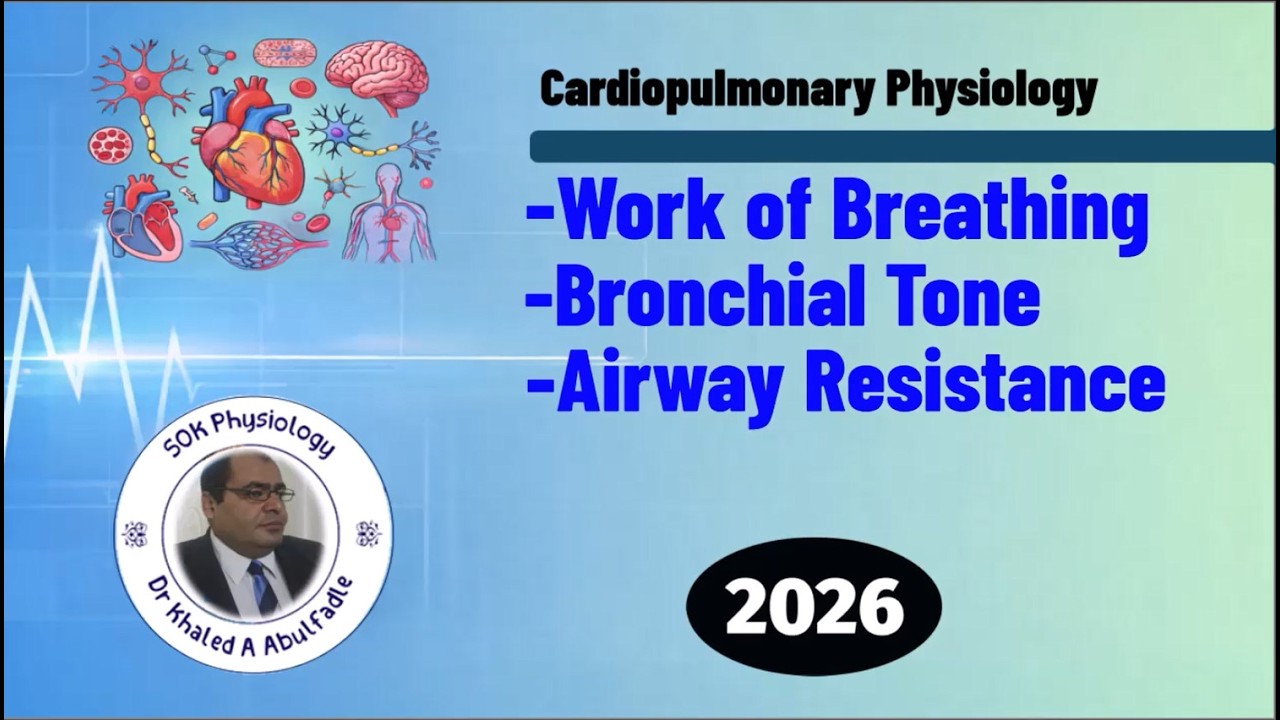 Cardiopulmonary Physiology

-Work of Breathing
-Bronchial Tone
-Airway Resistance

SOK Physiology
Dr Khaled A Abulfadle

2026